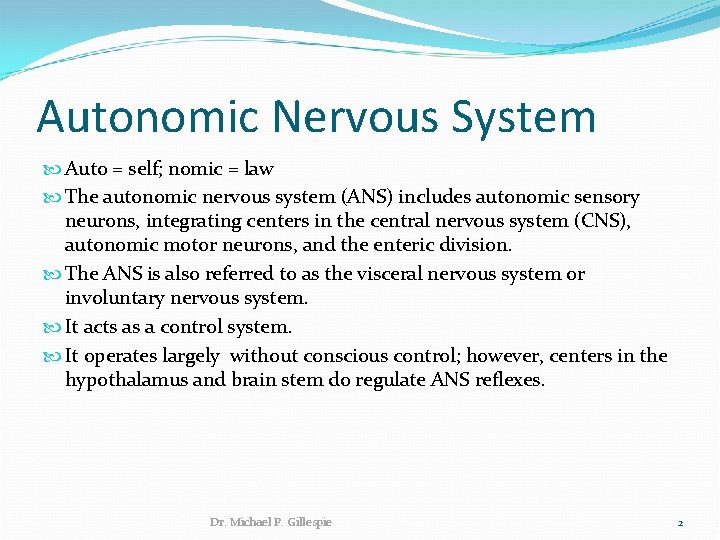 Autonomic Nervous System

Auto = self; nomic = law

The autonomic nervous system (ANS) includes autonomic sensory neurons, integrating centers in the central nervous system (CNS), autonomic motor neurons, and the enteric division.

The ANS is also referred to as the visceral nervous system or involuntary nervous system.

It acts as a control system.

It operates largely without conscious control; however, centers in the hypothalamus and brain stem do regulate ANS reflexes.

Dr. Michael P. Gillespie

2